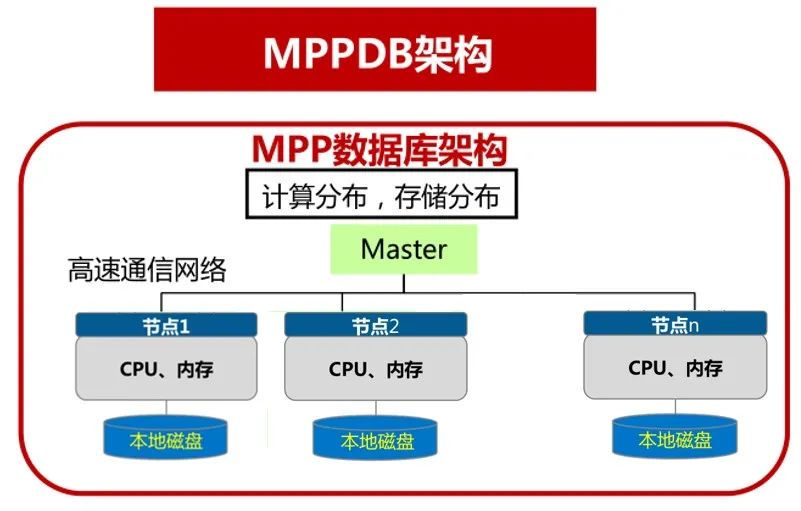 MPPDB架构

MPP数据库架构

计算分布，存储分布

Master

高速通信网络

节点1
CPU、内存
本地磁盘

节点2
CPU、内存
本地磁盘

节点n
CPU、内存
本地磁盘